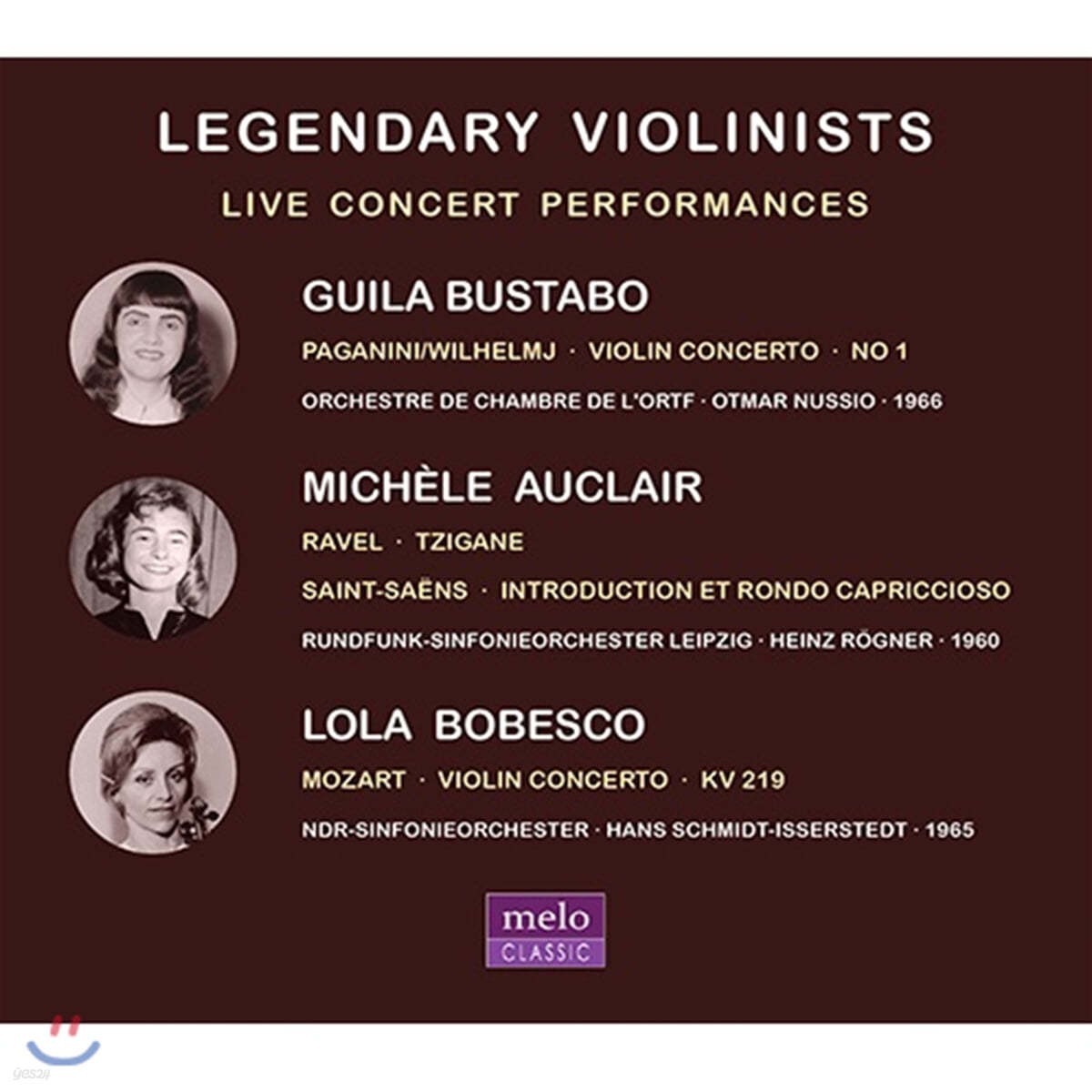 LEGENDARY VIOLINISTS

LIVE CONCERT PERFORMANCES

GUILA BUSTABO

PAGANINI/WILHELMJ · VIOLIN CONCERTO · NO 1

ORCHESTRE DE CHAMBRE DE L'ORTF · OTMAR NUSSIO · 1966

MICHÈLE AUCLAIR

RAVEL · TZIGANE

SAINT-SAËNS · INTRODUCTION ET RONDO CAPRICCIOSO

RUNDFUNK-SINFONIEORCHESTER LEIPZIG · HEINZ RÖGNER · 1960

LOLA BOBESCO

MOZART · VIOLIN CONCERTO · KV 219

NDR-SINFONIEORCHESTER · HANS SCHMIDT-ISSERSTEDT · 1965

melo
CLASSIC

yes24